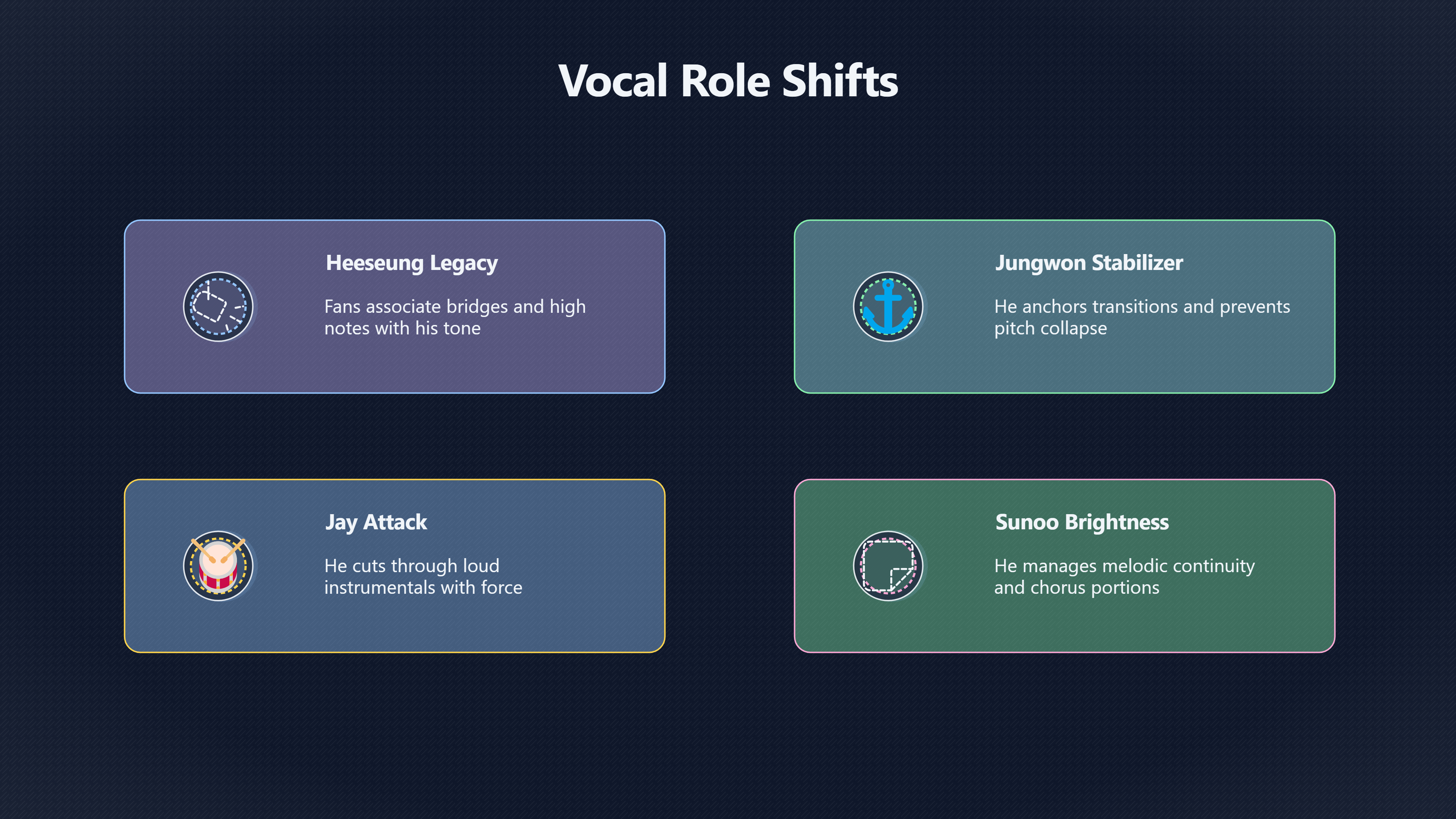 Vocal Role Shifts

Heeseung Legacy

Fans associate bridges and high notes with his tone

Jungwon Stabilizer

He anchors transitions and prevents pitch collapse

Jay Attack

He cuts through loud instrumentals with force

Sunoo Brightness

He manages melodic continuity and chorus portions